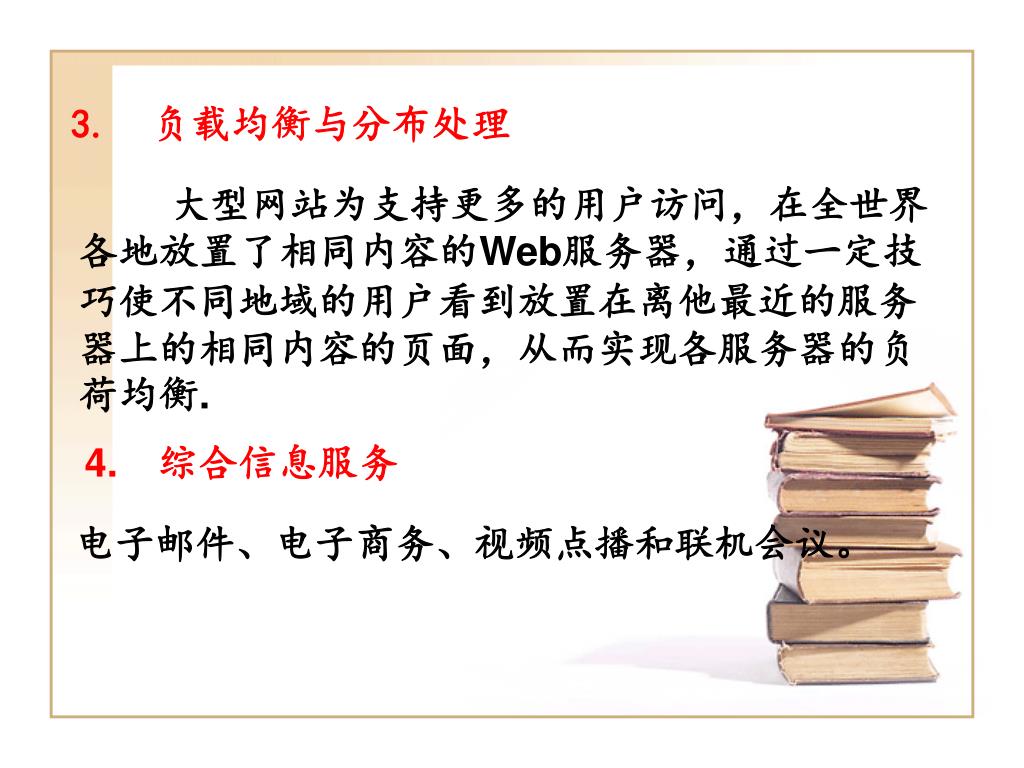 3. 负载均衡与分布处理

大型网站为支持更多的用户访问，在全世界各地放置了相同内容的Web服务器，通过一定技巧使不同地域的用户看到放置在离他最近的服务器上的相同内容的页面，从而实现各服务器的负荷均衡.

4. 综合信息服务

电子邮件、电子商务、视频点播和联机会议。